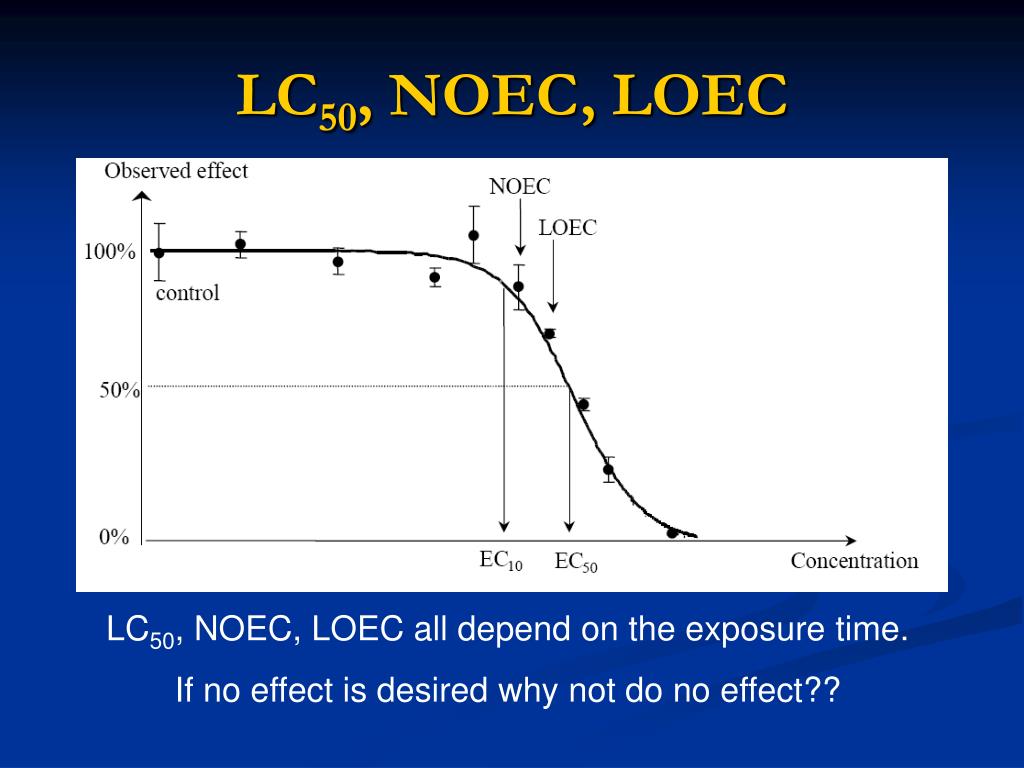 $LC_{50}$, NOEC, LOEC

Observed effect

NOEC

LOEC

100%

control

50%

0%

$EC_{10}$

$EC_{50}$

Concentration

$LC_{50}$, NOEC, LOEC all depend on the exposure time.

If no effect is desired why not do no effect??